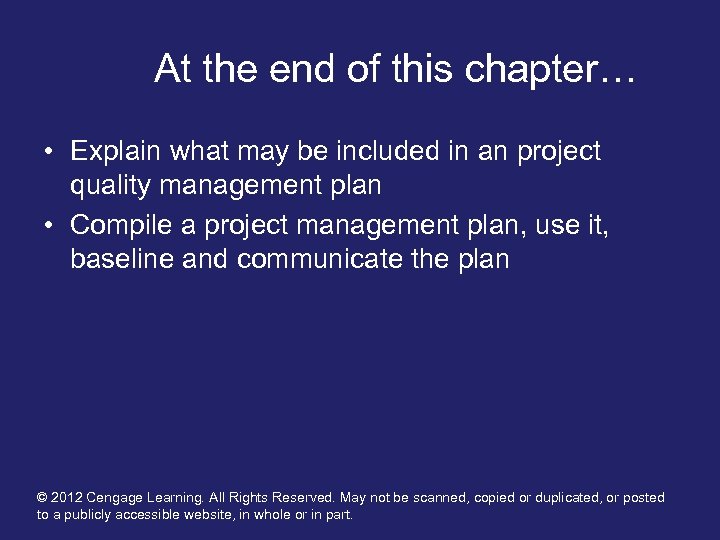 At the end of this chapter…

• Explain what may be included in an project quality management plan
• Compile a project management plan, use it, baseline and communicate the plan

© 2012 Cengage Learning. All Rights Reserved. May not be scanned, copied or duplicated, or posted to a publicly accessible website, in whole or in part.